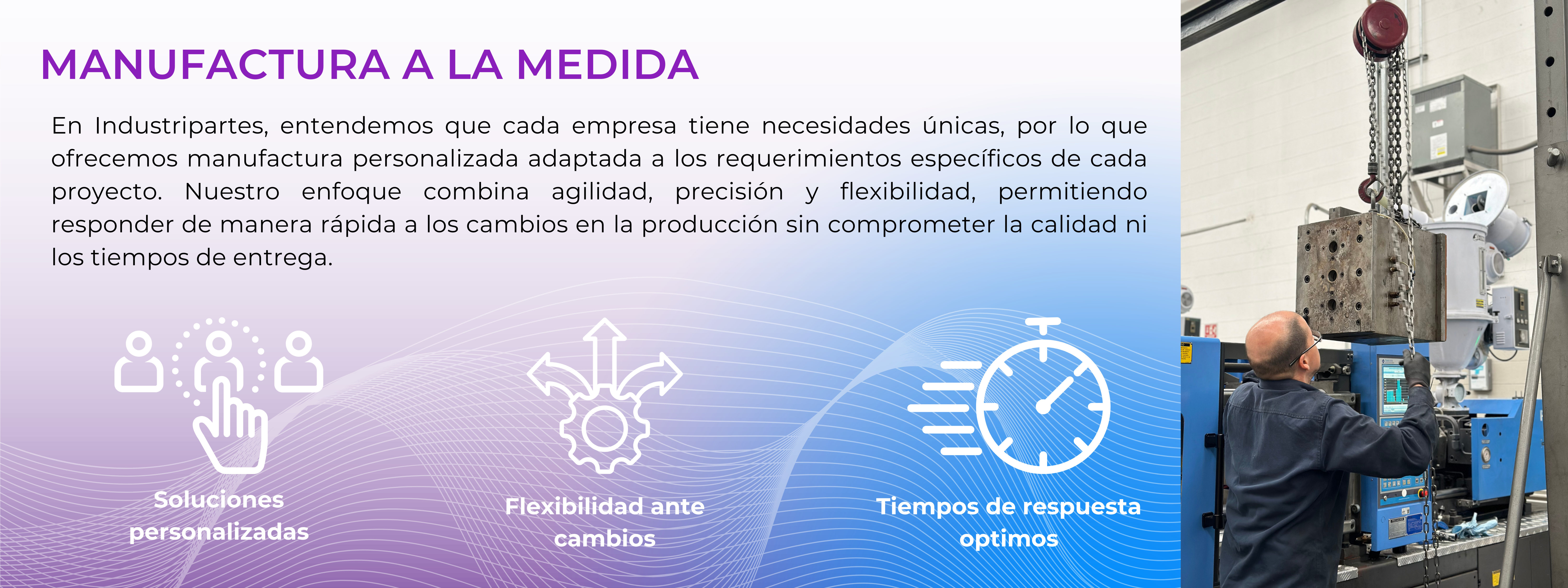 MANUFACTURA A LA MEDIDA

En Industripartes, entendemos que cada empresa tiene necesidades únicas, por lo que ofrecemos manufactura personalizada adaptada a los requerimientos específicos de cada proyecto. Nuestro enfoque combina agilidad, precisión y flexibilidad, permitiendo responder de manera rápida a los cambios en la producción sin comprometer la calidad ni los tiempos de entrega.

Soluciones personalizadas

Flexibilidad ante cambios

Tiempos de respuesta optimos